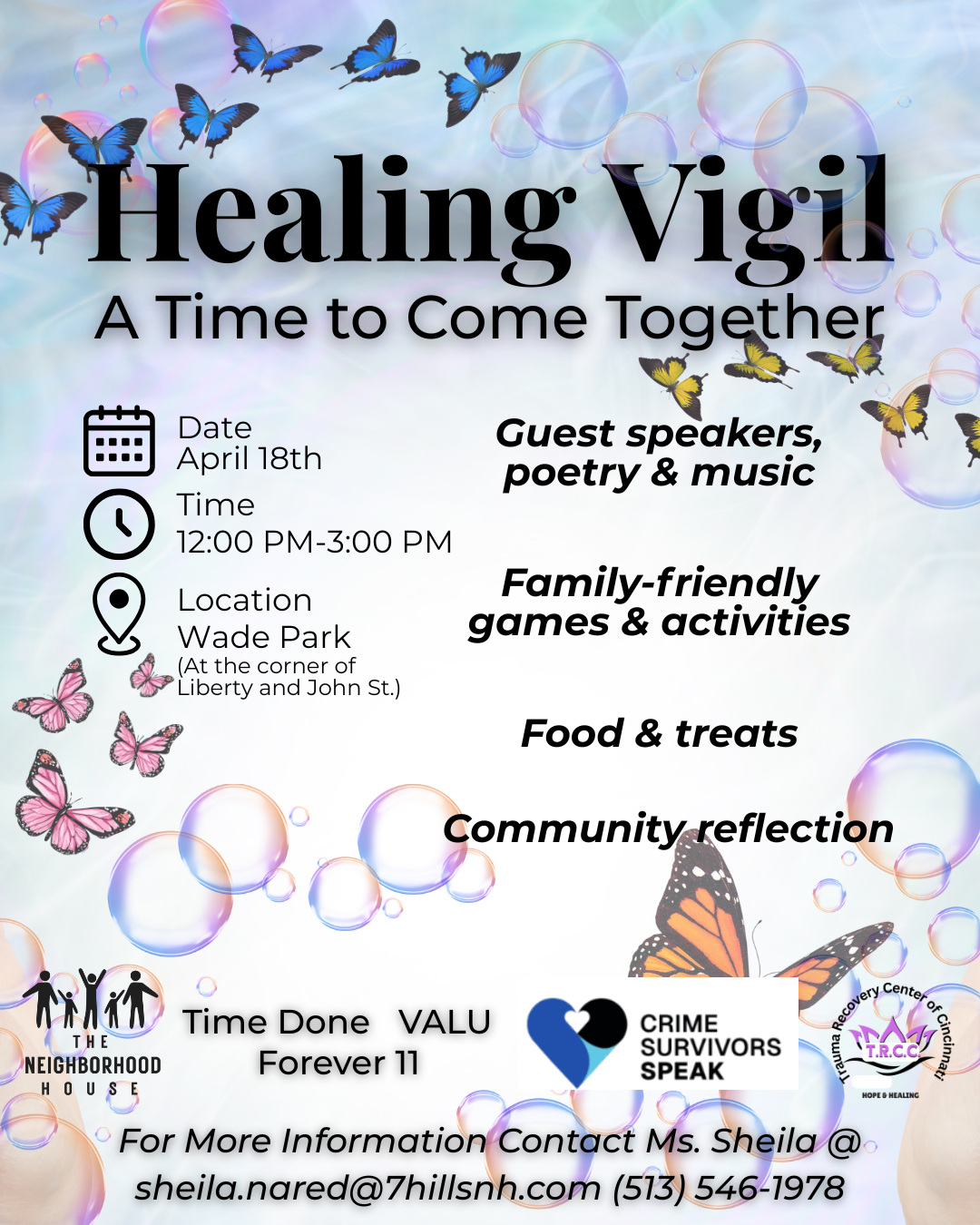 Healing Vigil
A Time to Come Together

Date
April 18th

Time
12:00 PM-3:00 PM

Location
Wade Park
(At the corner of Liberty and John St.)

Guest speakers, poetry & music

Family-friendly games & activities

Food & treats

Community reflection

THE NEIGHBORHOOD HOUSE

Time Done VALU
Forever 11

CRIME SURVIVORS SPEAK

Trauma Recovery Center of Cincinnati
T.R.C.C.
HOPE & HEALING

For More Information Contact Ms. Sheila @ sheila.nared@7hillsnh.com (513) 546-1978